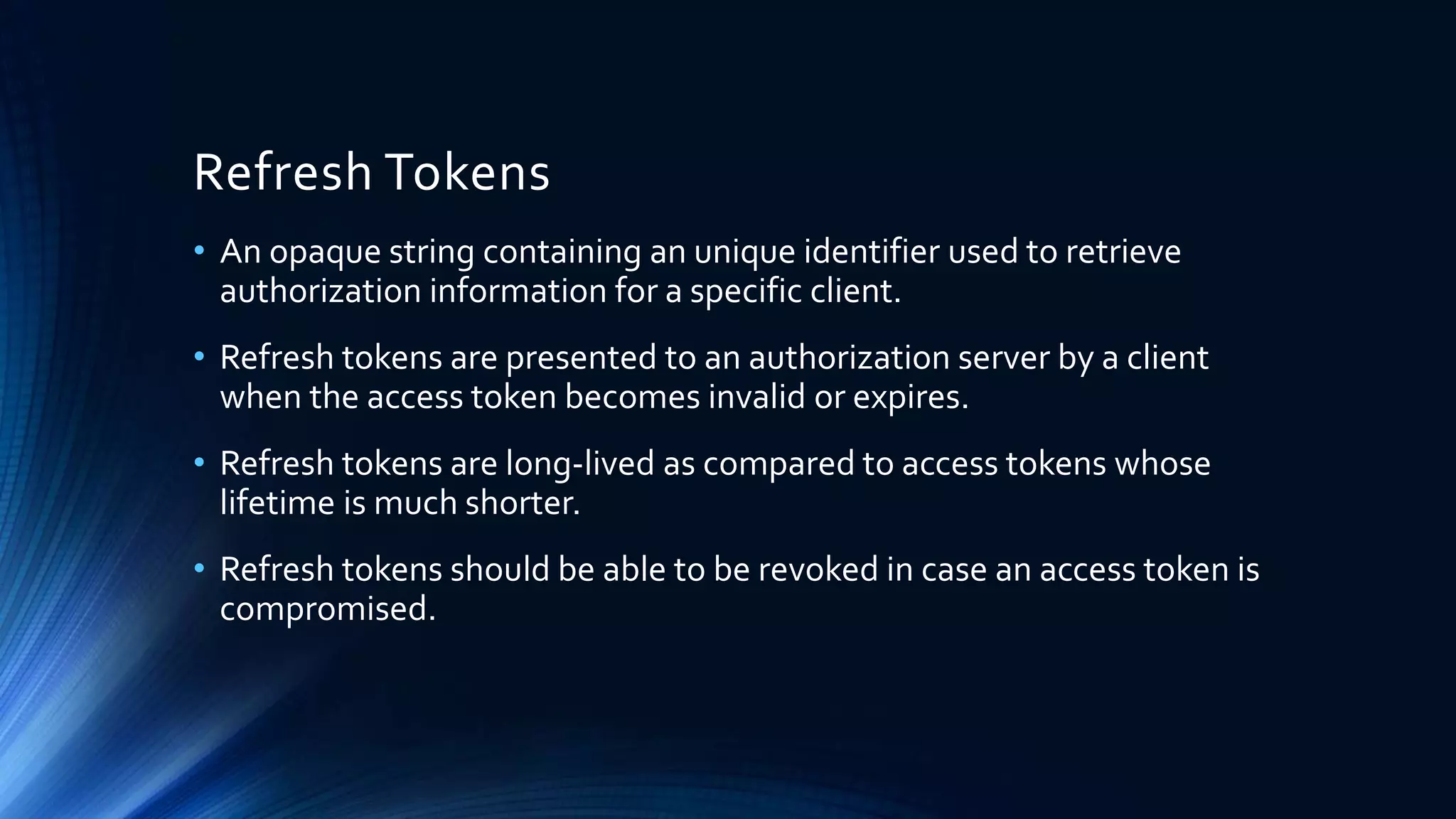 Refresh Tokens

• An opaque string containing an unique identifier used to retrieve authorization information for a specific client.

• Refresh tokens are presented to an authorization server by a client when the access token becomes invalid or expires.

• Refresh tokens are long-lived as compared to access tokens whose lifetime is much shorter.

• Refresh tokens should be able to be revoked in case an access token is compromised.